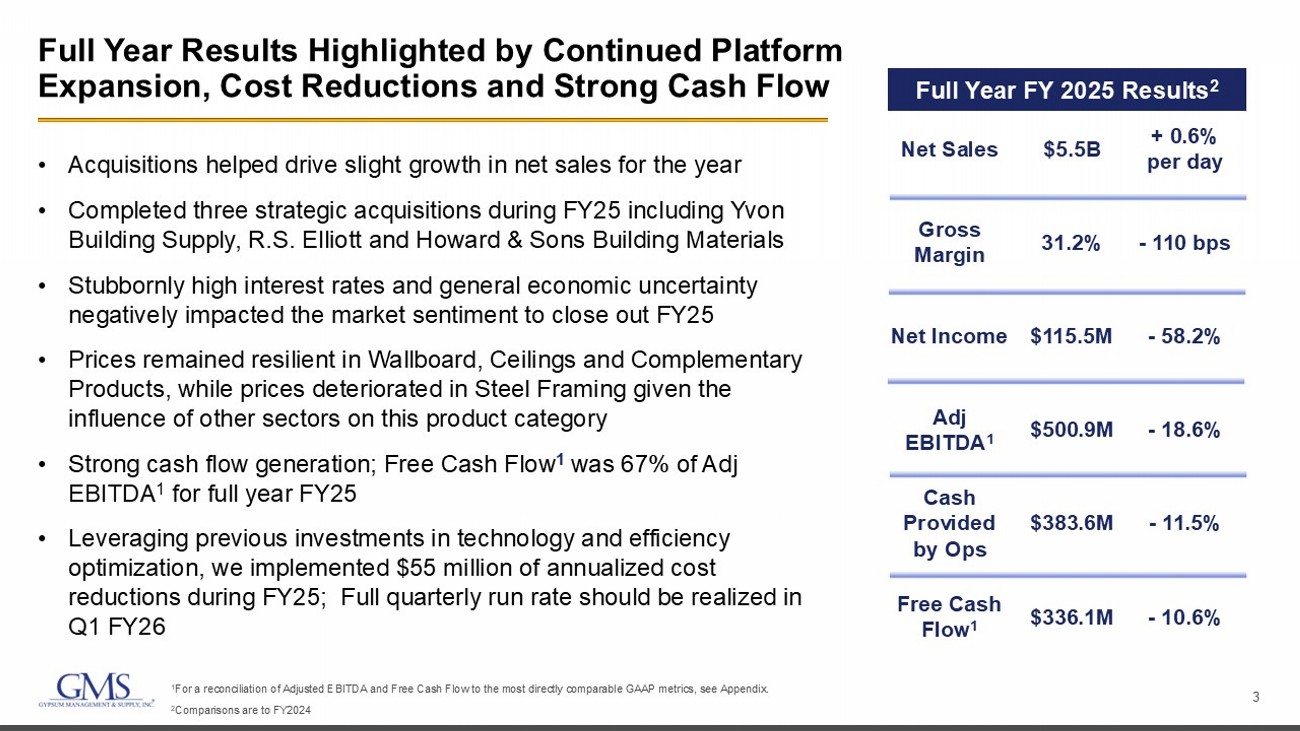 Full Year Results Highlighted by Continued Platform Expansion, Cost Reductions and Strong Cash Flow

• Acquisitions helped drive slight growth in net sales for the year

• Completed three strategic acquisitions during FY25 including Yvon Building Supply, R.S. Elliott and Howard & Sons Building Materials

• Stubbornly high interest rates and general economic uncertainty negatively impacted the market sentiment to close out FY25

• Prices remained resilient in Wallboard, Ceilings and Complementary Products, while prices deteriorated in Steel Framing given the influence of other sectors on this product category

• Strong cash flow generation; Free Cash Flow$^1$ was 67% of Adj EBITDA$^1$ for full year FY25

• Leveraging previous investments in technology and efficiency optimization, we implemented $55 million of annualized cost reductions during FY25; Full quarterly run rate should be realized in Q1 FY26

| Full Year FY 2025 Results$^2$ | | |
|---|---|---|
| Net Sales | $5.5B | + 0.6% per day |
| Gross Margin | 31.2% | - 110 bps |
| Net Income | $115.5M | - 58.2% |
| Adj EBITDA$^1$ | $500.9M | - 18.6% |
| Cash Provided by Ops | $383.6M | - 11.5% |
| Free Cash Flow$^1$ | $336.1M | - 10.6% |

GMS
GYPSUM MANAGEMENT & SUPPLY, INC.

$^1$For a reconciliation of Adjusted EBITDA and Free Cash Flow to the most directly comparable GAAP metrics, see Appendix.
$^2$Comparisons are to FY2024

3